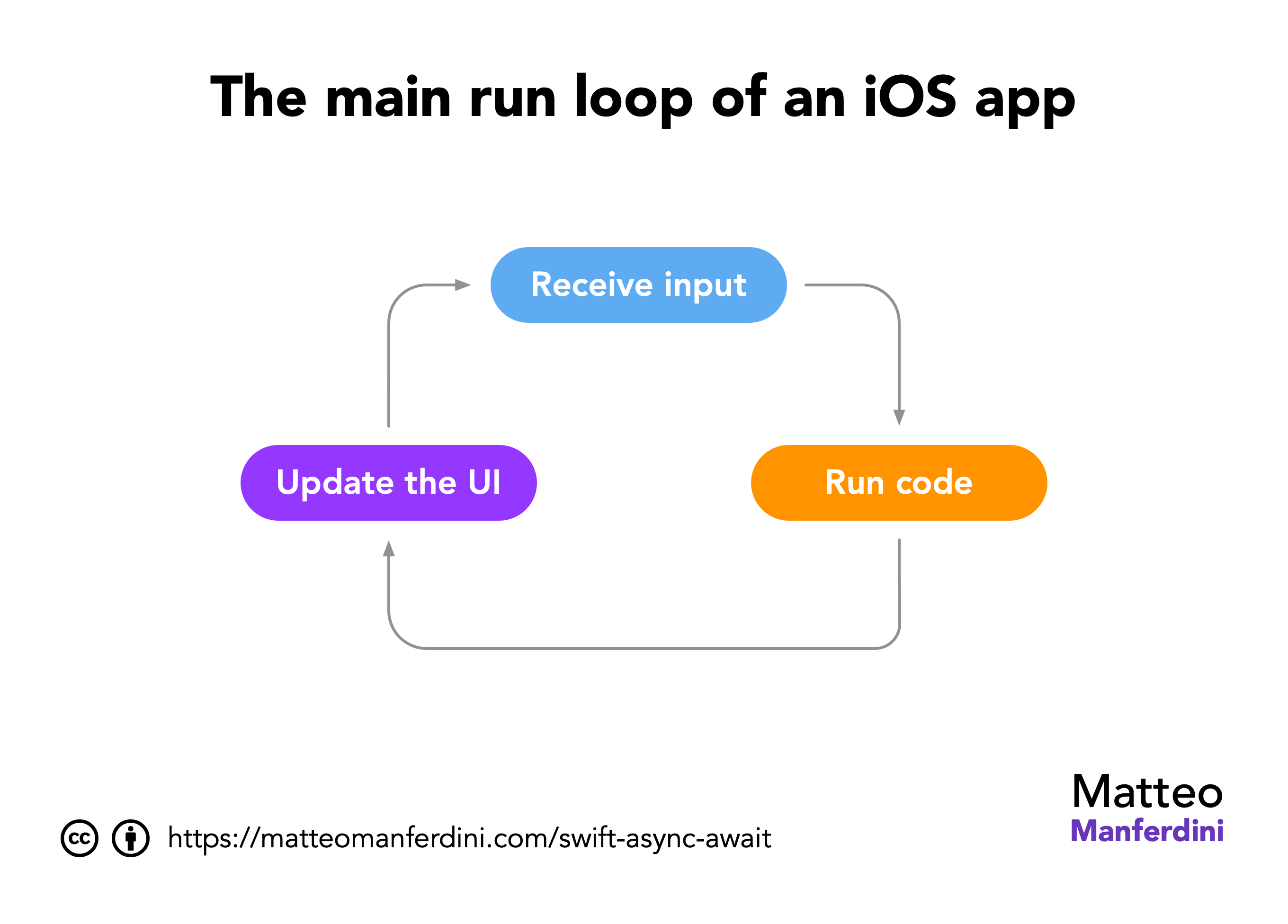 The main run loop of an iOS app

Receive input

Update the UI

Run code

cc

https://matteomanferdini.com/swift-async-await

Matteo
Manferdini